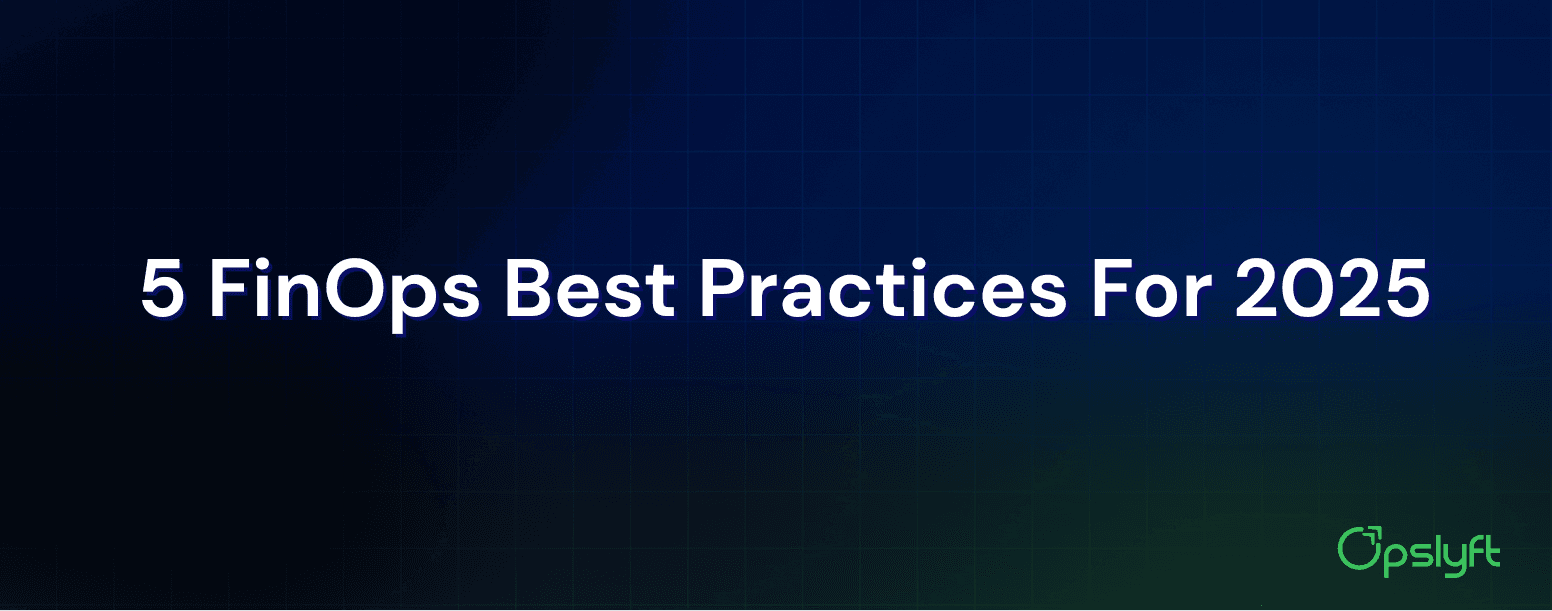 5 FinOps Best Practices For 2025

Opslyft